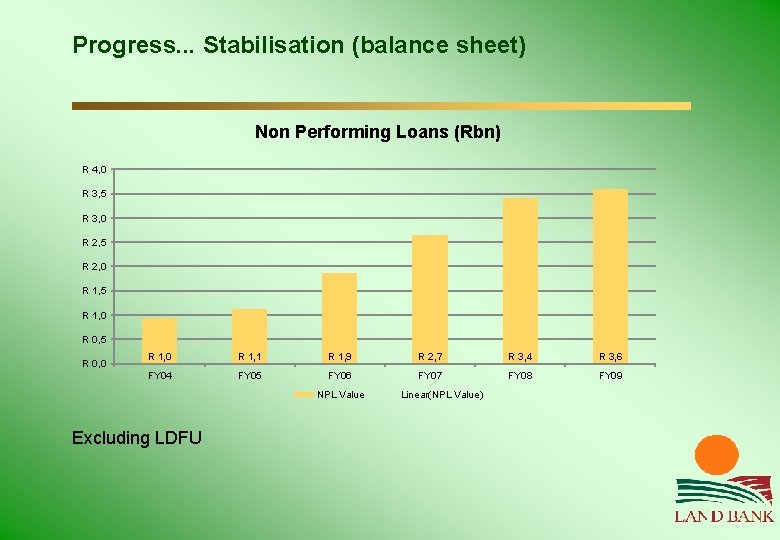 Progress... Stabilisation (balance sheet)

Non Performing Loans (Rbn)

R 4,0
R 3,5
R 3,0
R 2,5
R 2,0
R 1,5
R 1,0
R 0,5
R 0,0

R 1,0 R 1,1 R 1,9 R 2,7 R 3,4 R 3,6

FY04 FY05 FY06 FY07 FY08 FY09

NPL Value Linear(NPL Value)

Excluding LDFU

LAND BANK